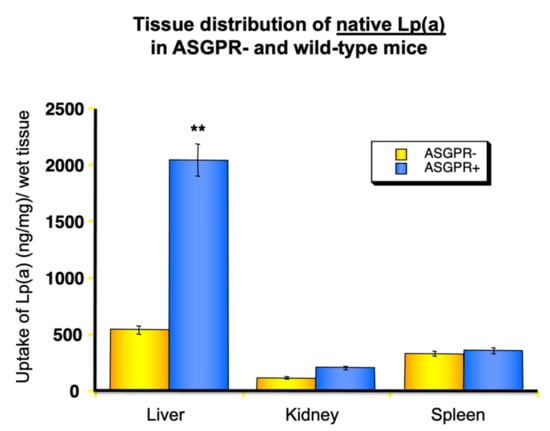 Tissue distribution of native Lp(a) in ASGPR- and wild-type mice

Uptake of Lp(a) (ng/mg)/ wet tissue

2500
2000
1500
1000
500
0

**

ASGPR-
ASGPR+

Liver
Kidney
Spleen